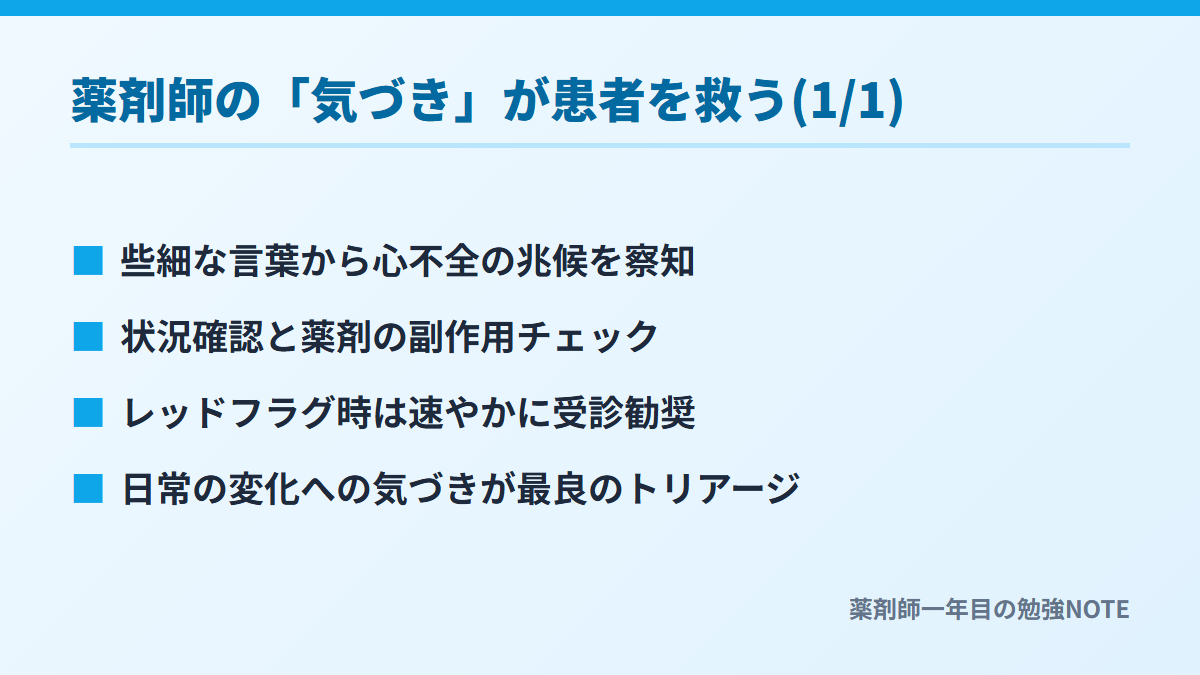 薬剤師の「気づき」が患者を救う(1/1)

■ 些細な言葉から心不全の兆候を察知

■ 状況確認と薬剤の副作用チェック

■ レッドフラグ時は速やかに受診勧奨

■ 日常の変化への気づきが最良のトリアージ

薬剤師一年目の勉強NOTE